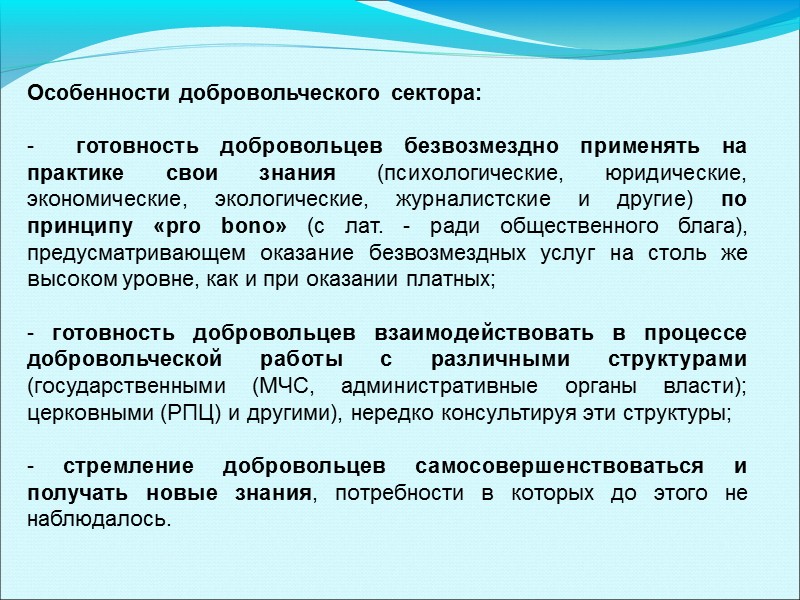 Особенности добровольческого сектора:

- готовность добровольцев безвозмездно применять на практике свои знания (психологические, юридические, экономические, экологические, журналистские и другие) по принципу «pro bono» (с лат. - ради общественного блага), предусматривающем оказание безвозмездных услуг на столь же высоком уровне, как и при оказании платных;

- готовность добровольцев взаимодействовать в процессе добровольческой работы с различными структурами (государственными (МЧС, административные органы власти); церковными (РПЦ) и другими), нередко консультируя эти структуры;

- стремление добровольцев самосовершенствоваться и получать новые знания, потребности в которых до этого не наблюдалось.